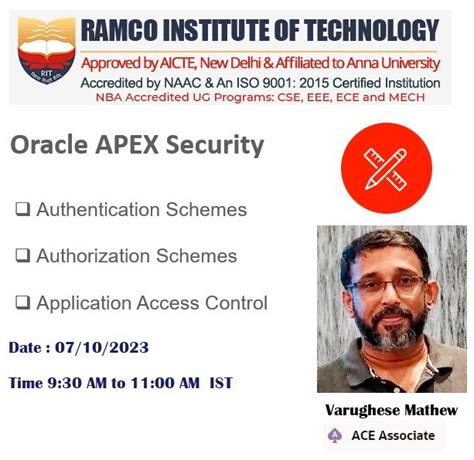 RIT

RAMCO INSTITUTE OF TECHNOLOGY
Approved by AICTE, New Delhi & Affiliated to Anna University
Accredited by NAAC & An ISO 9001: 2015 Certified Institution
NBA Accredited UG Programs: CSE, EEE, ECE and MECH

Oracle APEX Security

❑ Authentication Schemes

❑ Authorization Schemes

❑ Application Access Control

Date : 07/10/2023

Time 9:30 AM to 11:00 AM IST

Varughese Mathew

ACE Associate